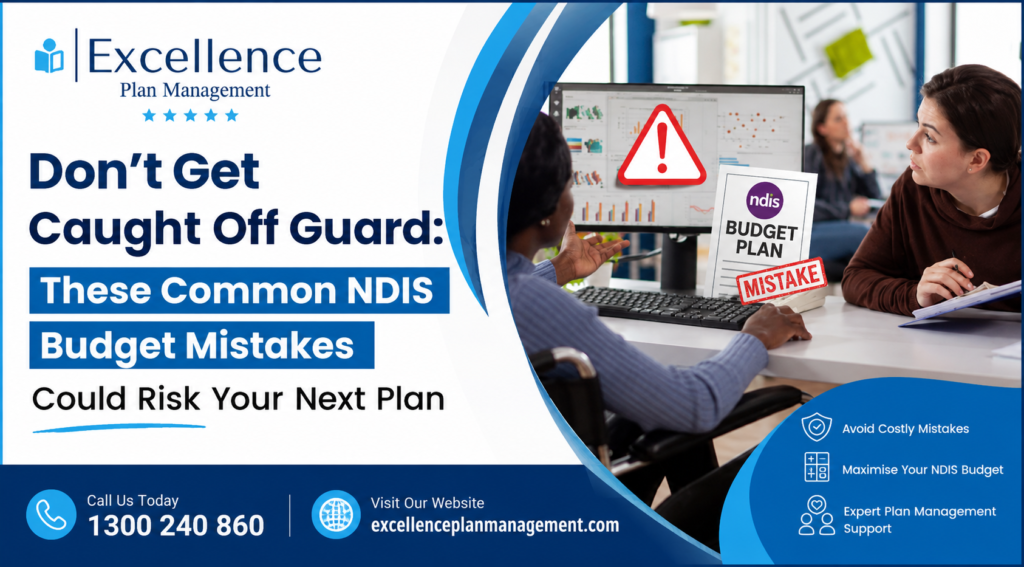 Excellence
Plan Management

Don't Get Caught Off Guard: These Common NDIS Budget Mistakes Could Risk Your Next Plan

ndis
BUDGET PLAN
MISTAKE

Avoid Costly Mistakes

Maximise Your NDIS Budget

Expert Plan Management Support

Call Us Today
1300 240 860

Visit Our Website
excellenceplanmanagement.com